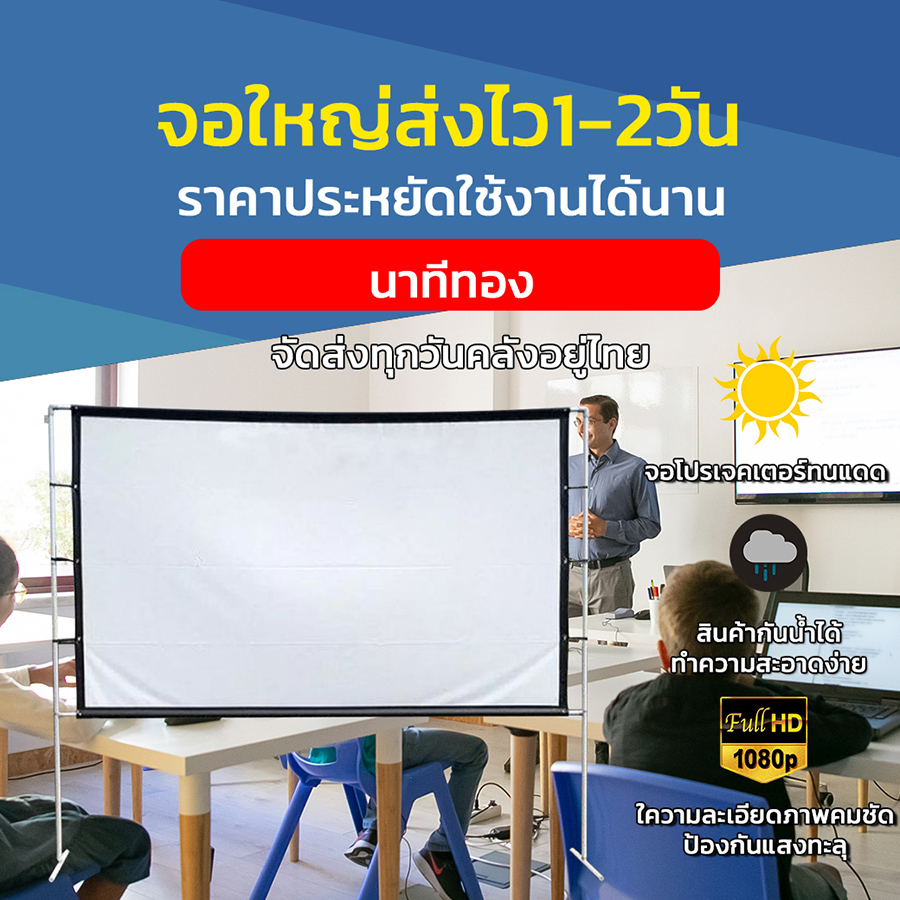 จอใหญ่ส่งไว1-2วัน
ราคาประหยัดใช้งานได้นาน

นาทีทอง

จัดส่งทุกวันคลังอยู่ไทย

จอโปรเจคเตอร์ทนแดด

สินค้ากันน้ำได้
ทำความสะอาดง่าย

Full HD
1080p

ใความละเอียดภาพคมชัด
ป้องกันแสงทะลุ